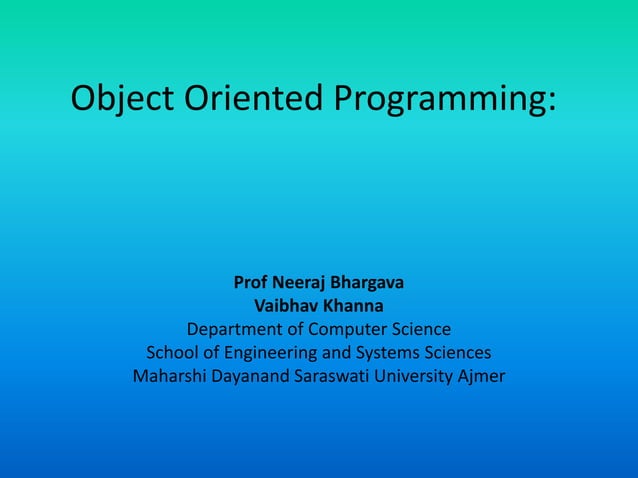 Object Oriented Programming:

Prof Neeraj Bhargava
Vaibhav Khanna
Department of Computer Science
School of Engineering and Systems Sciences
Maharshi Dayanand Saraswati University Ajmer